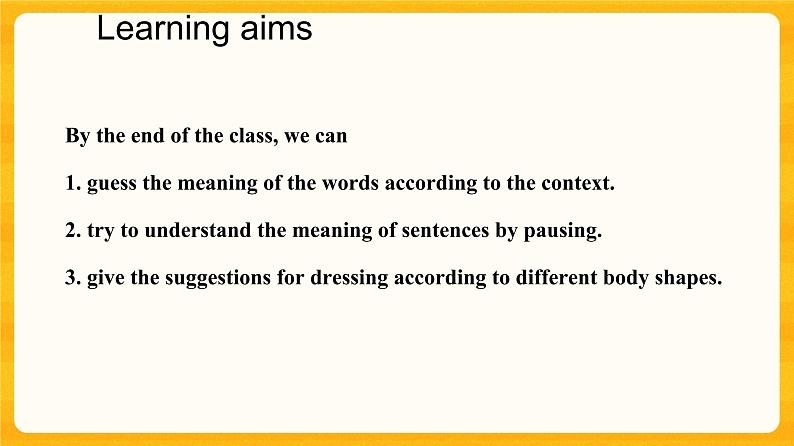 Learning aims

By the end of the class, we can

1. guess the meaning of the words according to the context.

2. try to understand the meaning of sentences by pausing.

3. give the suggestions for dressing according to different body shapes.